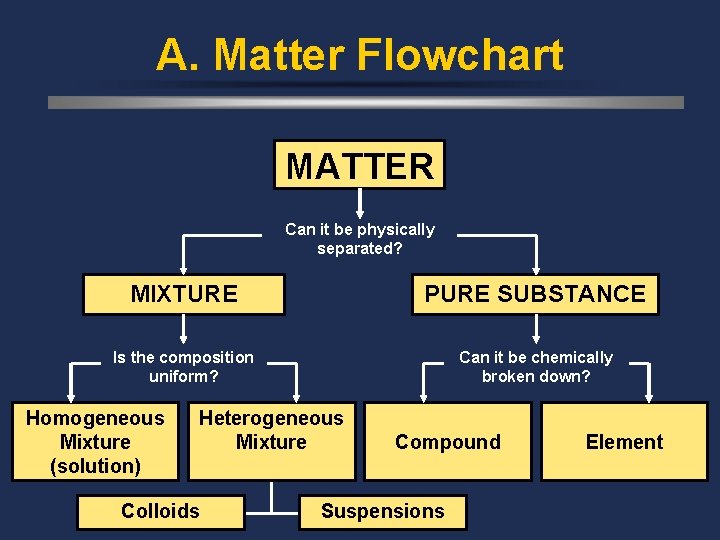 A. Matter Flowchart

MATTER

Can it be physically separated?

MIXTURE

PURE SUBSTANCE

Is the composition uniform?

Can it be chemically broken down?

Homogeneous Mixture (solution)

Heterogeneous Mixture

Compound

Element

Colloids

Suspensions